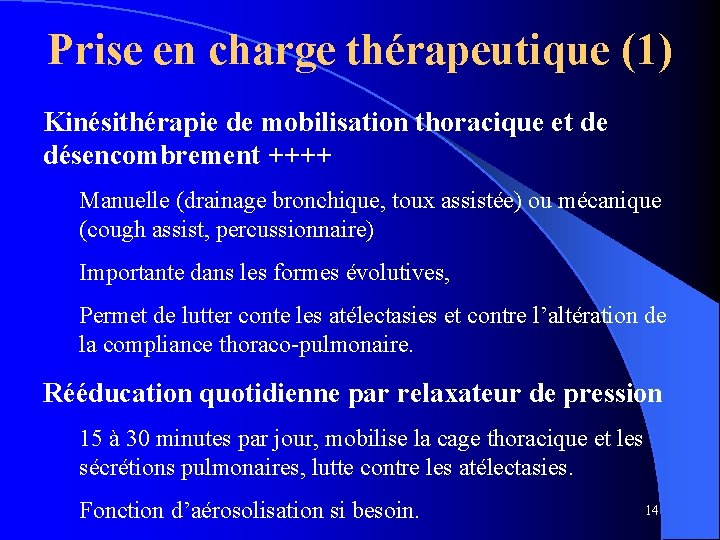 Prise en charge thérapeutique (1)

Kinésithérapie de mobilisation thoracique et de désencombrement ++++

Manuelle (drainage bronchique, toux assistée) ou mécanique (cough assist, percussionnaire)

Importante dans les formes évolutives,

Permet de lutter conte les atélectasies et contre l'altération de la compliance thoraco-pulmonaire.

Rééducation quotidienne par relaxateur de pression

15 à 30 minutes par jour, mobilise la cage thoracique et les sécrétions pulmonaires, lutte contre les atélectasies.

Fonction d'aérosolisation si besoin.

14